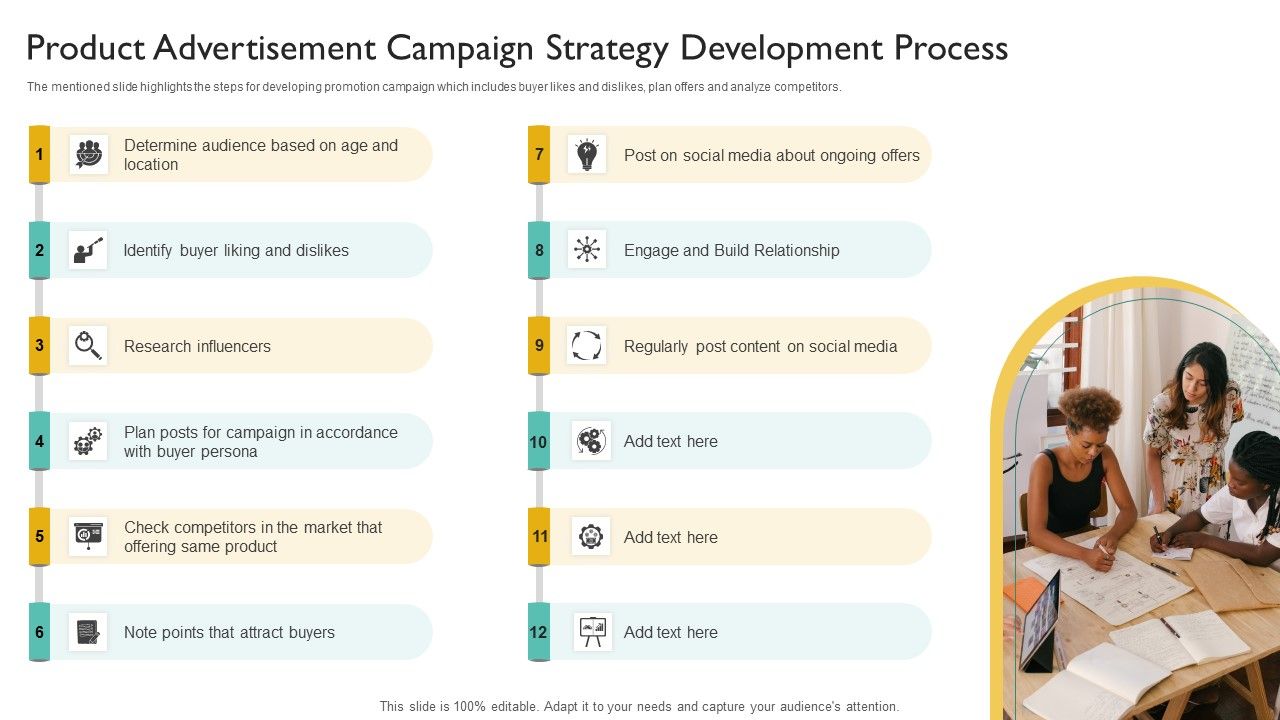 Product Advertisement Campaign Strategy Development Process

The mentioned slide highlights the steps for developing promotion campaign which includes buyer likes and dislikes, plan offers and analyze competitors.

1 Determine audience based on age and location

2 Identify buyer liking and dislikes

3 Research influencers

4 Plan posts for campaign in accordance with buyer persona

5 Check competitors in the market that offering same product

6 Note points that attract buyers

7 Post on social media about ongoing offers

8 Engage and Build Relationship

9 Regularly post content on social media

10 Add text here

11 Add text here

12 Add text here

This slide is 100% editable. Adapt it to your needs and capture your audience's attention.